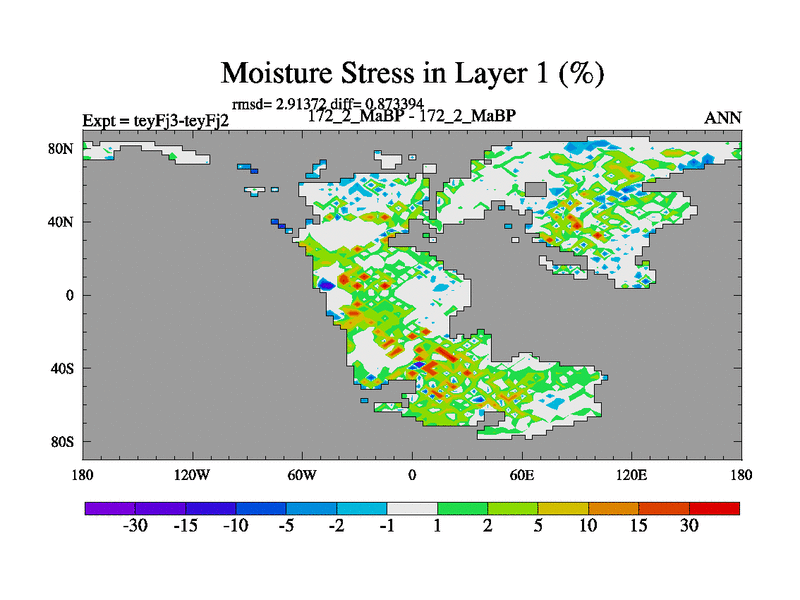 Moisture Stress in Layer 1 (%)

rmsd= 2.91372 diff= 0.873394

Expt = teyFj3-teyFj2

172_2_MaBP - 172_2_MaBP

ANN

80N

40N

0

40S

80S

180

120W

60W

0

60E

120E

180

-30 -15 -10 -5 -2 -1 1 2 5 10 15 30